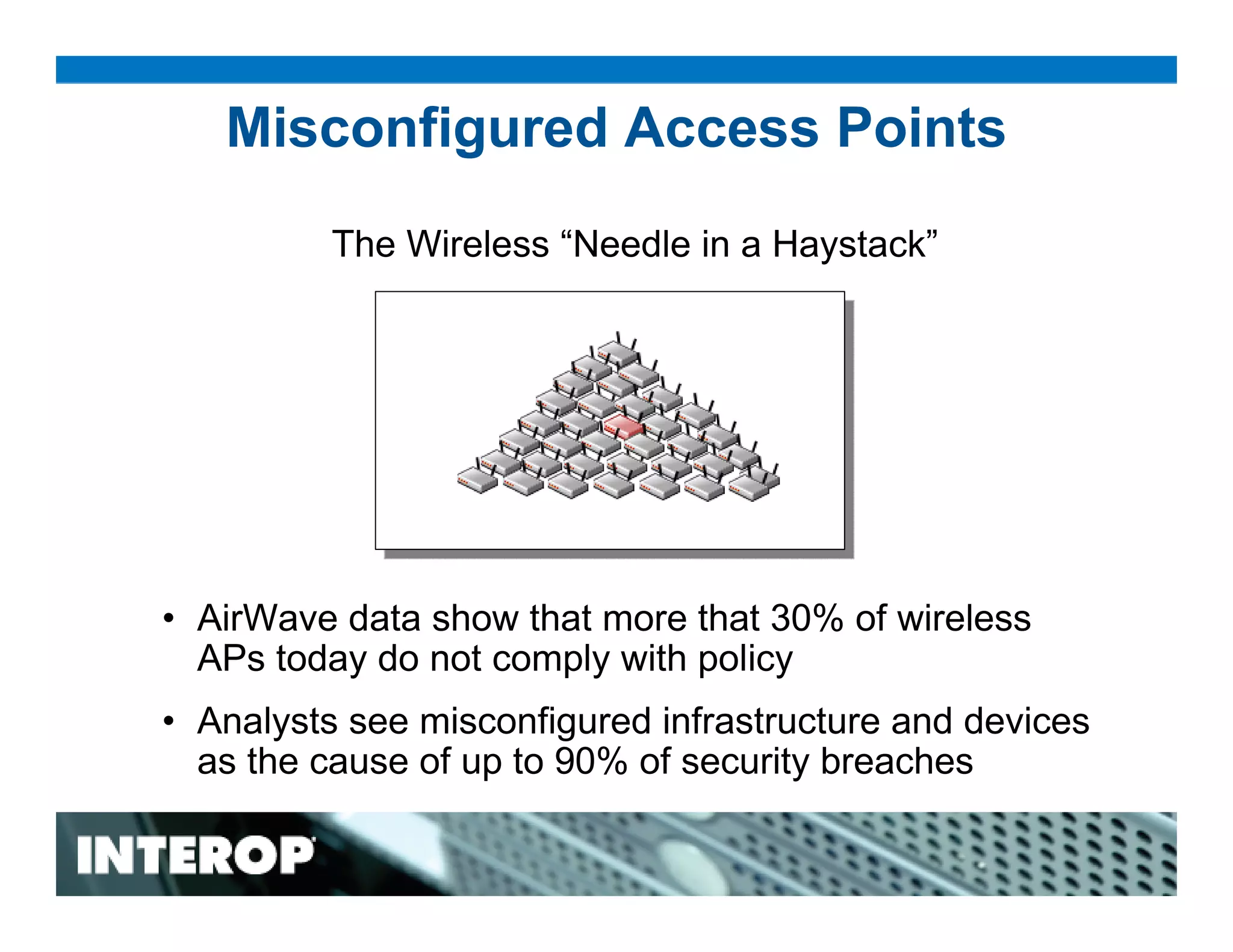 Misconfigured Access Points

The Wireless “Needle in a Haystack”

• AirWave data show that more that 30% of wireless APs today do not comply with policy

• Analysts see misconfigured infrastructure and devices as the cause of up to 90% of security breaches

INTEROP